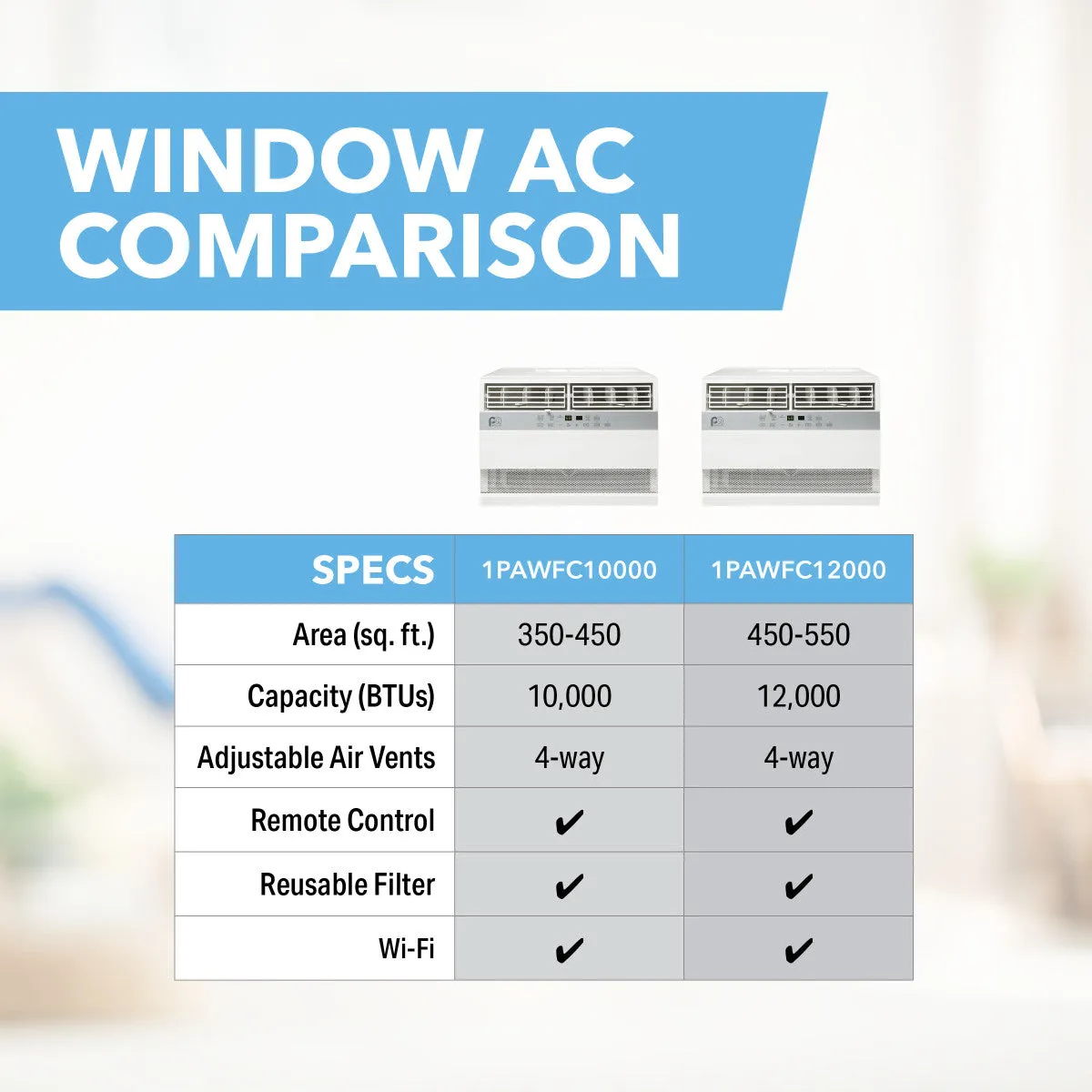 WINDOW AC COMPARISON

| SPECS | 1PAWFC10000 | 1PAWFC12000 |
|---|---|---|
| Area (sq. ft.) | 350-450 | 450-550 |
| Capacity (BTUs) | 10,000 | 12,000 |
| Adjustable Air Vents | 4-way | 4-way |
| Remote Control | ✔ | ✔ |
| Reusable Filter | ✔ | ✔ |
| Wi-Fi | ✔ | ✔ |